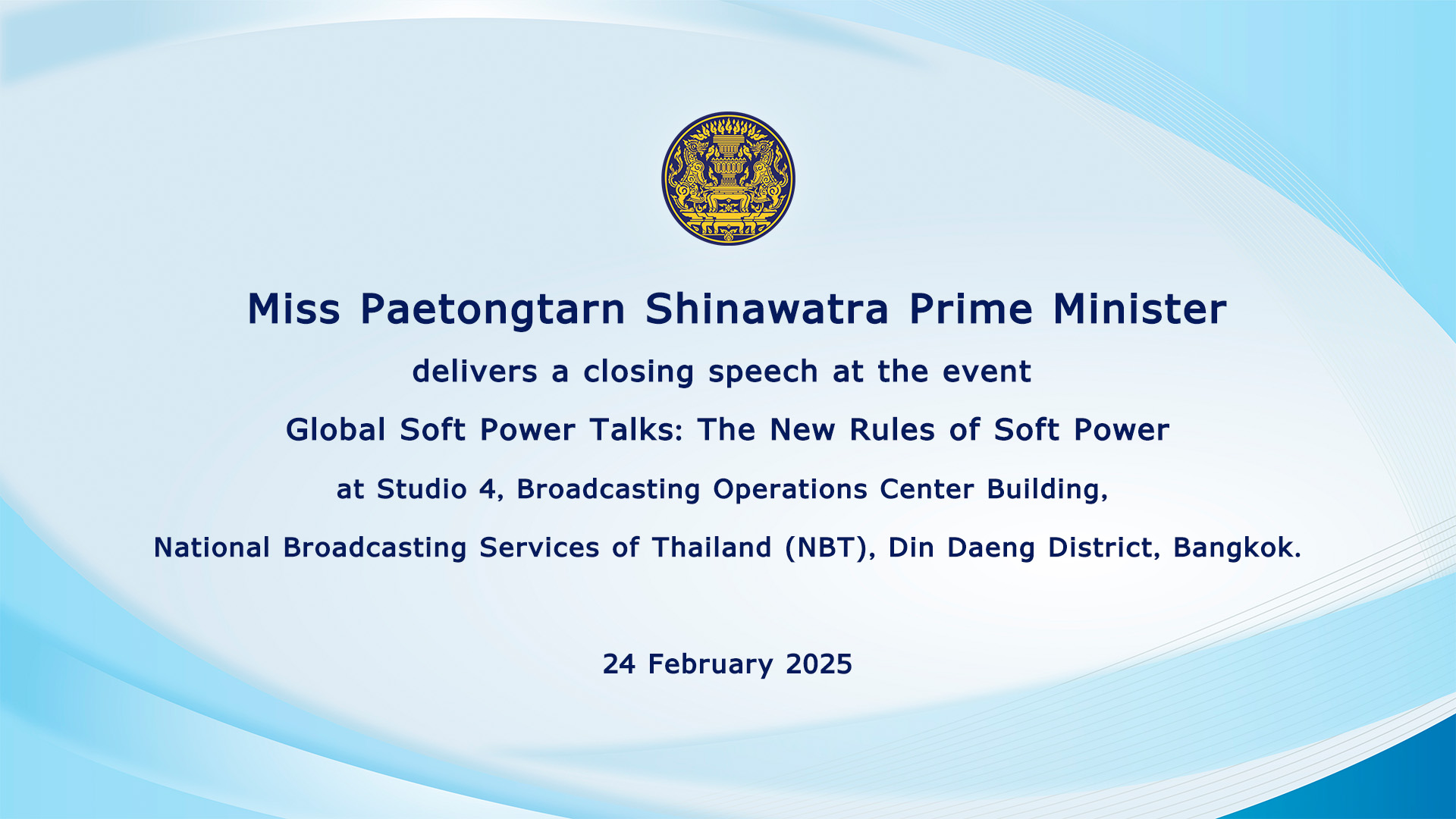 Miss Paetongtarn Shinawatra Prime Minister

delivers a closing speech at the event

Global Soft Power Talks: The New Rules of Soft Power

at Studio 4, Broadcasting Operations Center Building,

National Broadcasting Services of Thailand (NBT), Din Daeng District, Bangkok.

24 February 2025